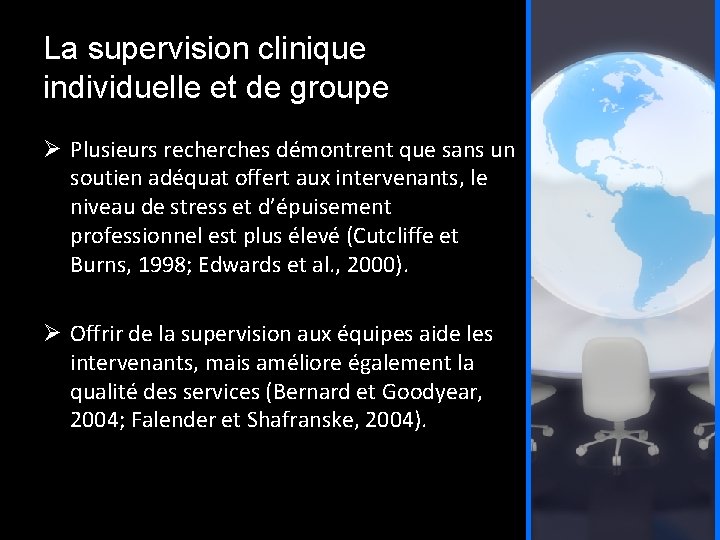 La supervision clinique individuelle et de groupe

➢ Plusieurs recherches démontrent que sans un soutien adéquat offert aux intervenants, le niveau de stress et d'épuisement professionnel est plus élevé (Cutcliffe et Burns, 1998; Edwards et al., 2000).

➢ Offrir de la supervision aux équipes aide les intervenants, mais améliore également la qualité des services (Bernard et Goodyear, 2004; Falender et Shafranske, 2004).